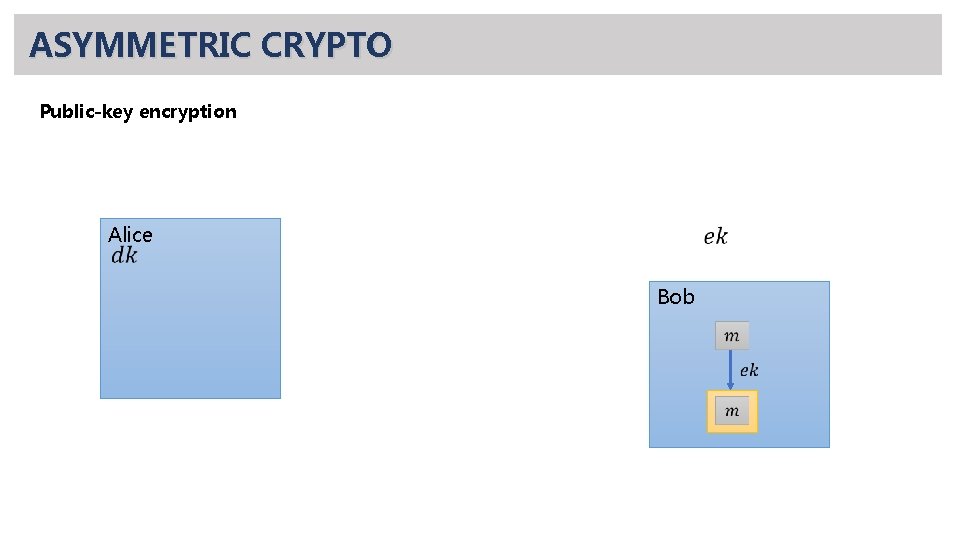 ASYMMETRIC CRYPTO

Public-key encryption

Alice
$dk$

$ek$

Bob

$m$

$ek$

$m$